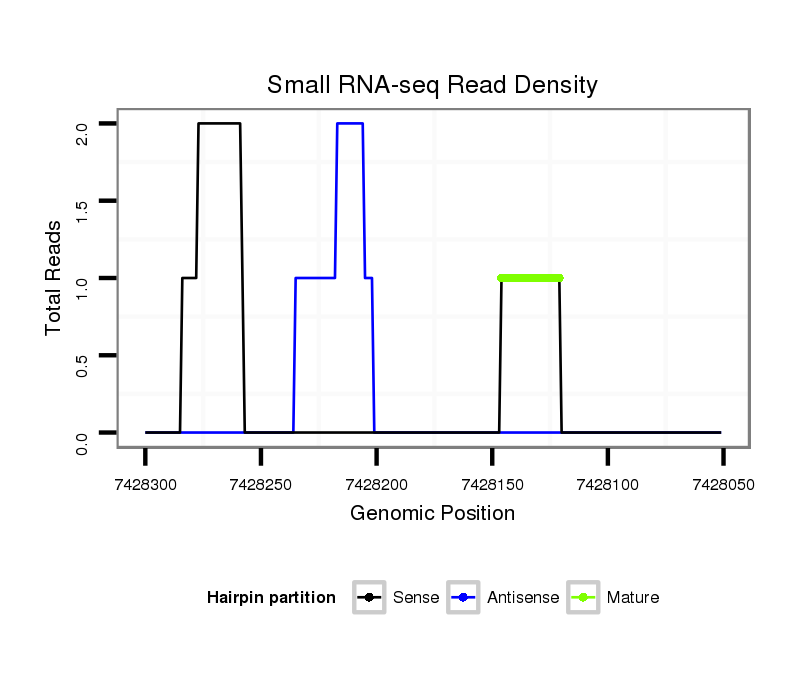 Small RNA-seq Read Density

Total Reads

2.0
1.5
1.0
0.5
0.0

7428300
7428250
7428200
7428150
7428100
7428050

Genomic Position

Hairpin partition
Sense
Antisense
Mature